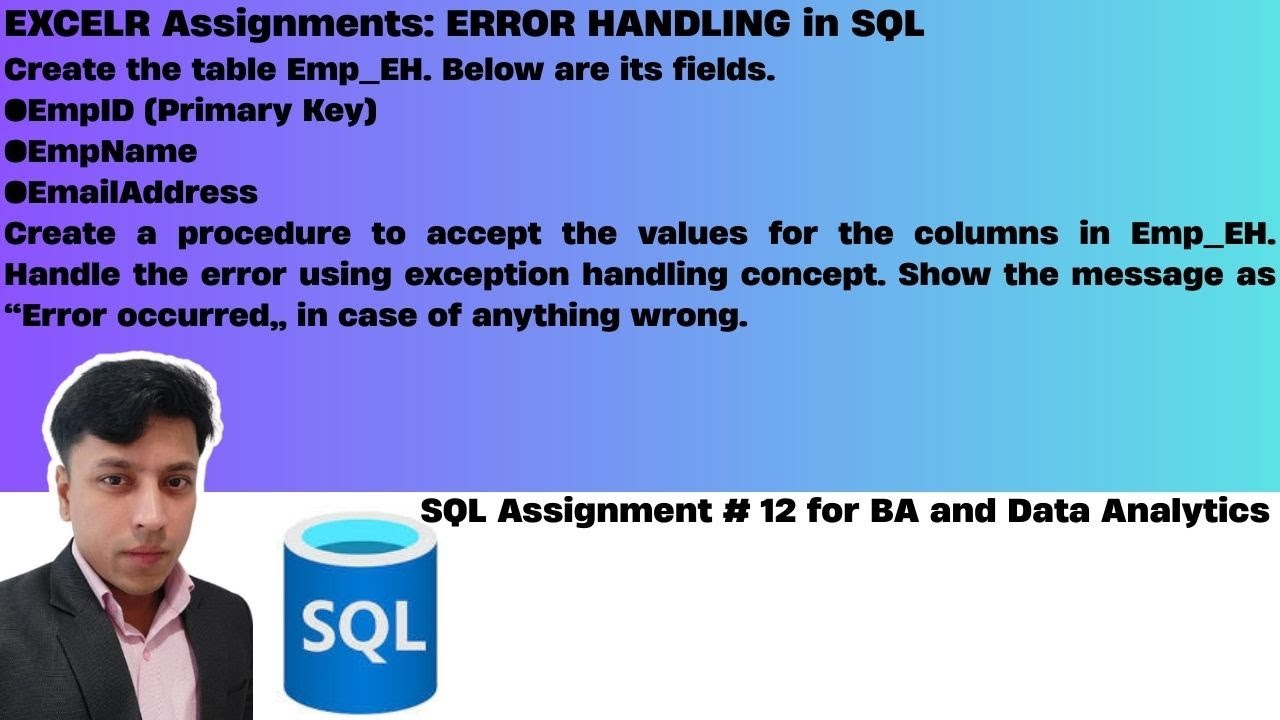 EXCELR Assignments: ERROR HANDLING in SQL

Create the table Emp_EH. Below are its fields.

●EmpID (Primary Key)

●EmpName

●EmailAddress

Create a procedure to accept the values for the columns in Emp_EH. Handle the error using exception handling concept. Show the message as “Error occurred„ in case of anything wrong.

SQL Assignment # 12 for BA and Data Analytics

SQL